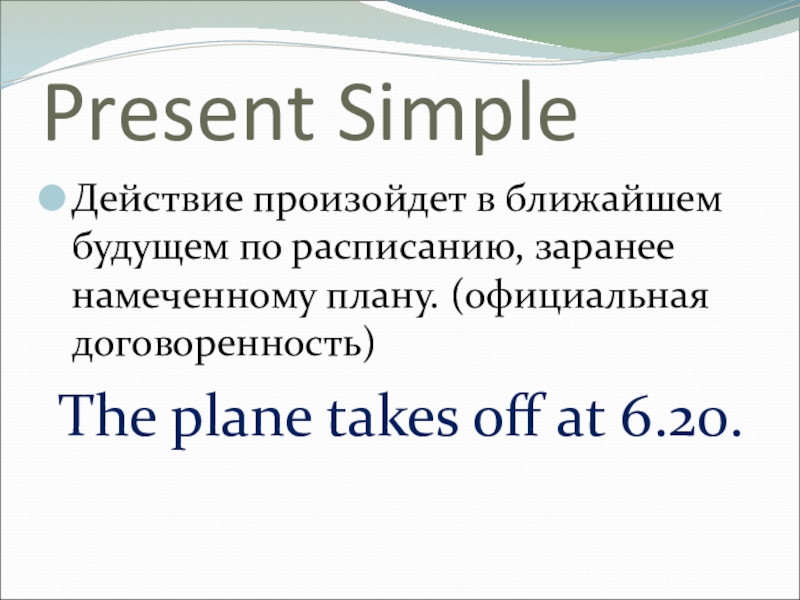 Present Simple

Действие произойдет в ближайшем будущем по расписанию, заранее намеченному плану. (официальная договоренность)

The plane takes off at 6.20.